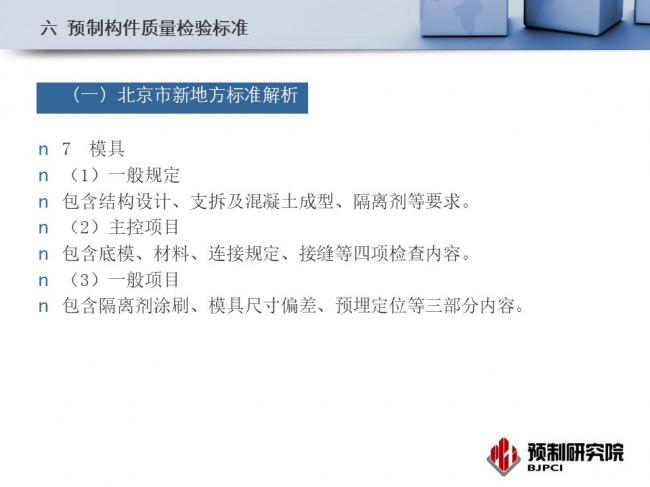 六 预制构件质量检验标准

（一）北京市新地方标准解析

n 7 模具
n （1）一般规定
n 包含结构设计、支拆及混凝土成型、隔离剂等要求。
n （2）主控项目
n 包含底模、材料、连接规定、接缝等四项检查内容。
n （3）一般项目
n 包含隔离剂涂刷、模具尺寸偏差、预埋定位等三部分内容。

预制研究院
BJPCI